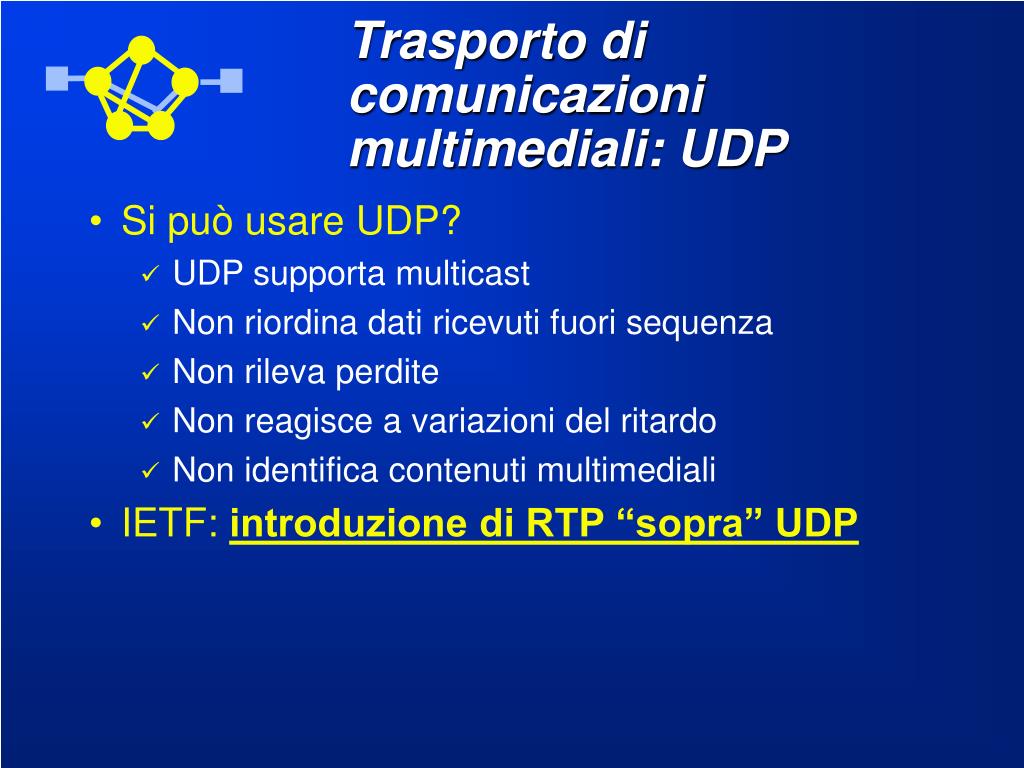 Trasporto di comunicazioni multimediali: UDP

• Si può usare UDP?
  ✓ UDP supporta multicast
  ✓ Non riordina dati ricevuti fuori sequenza
  ✓ Non rileva perdite
  ✓ Non reagisce a variazioni del ritardo
  ✓ Non identifica contenuti multimediali
• IETF: introduzione di RTP “sopra” UDP